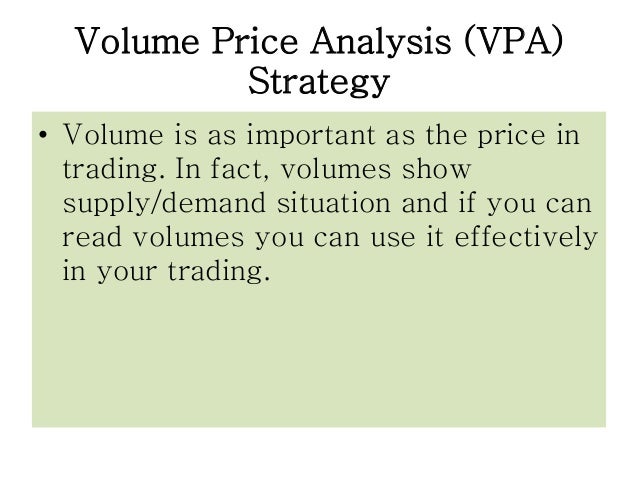 Volume Price Analysis (VPA) Strategy

• Volume is as important as the price in trading. In fact, volumes show supply/demand situation and if you can read volumes you can use it effectively in your trading.